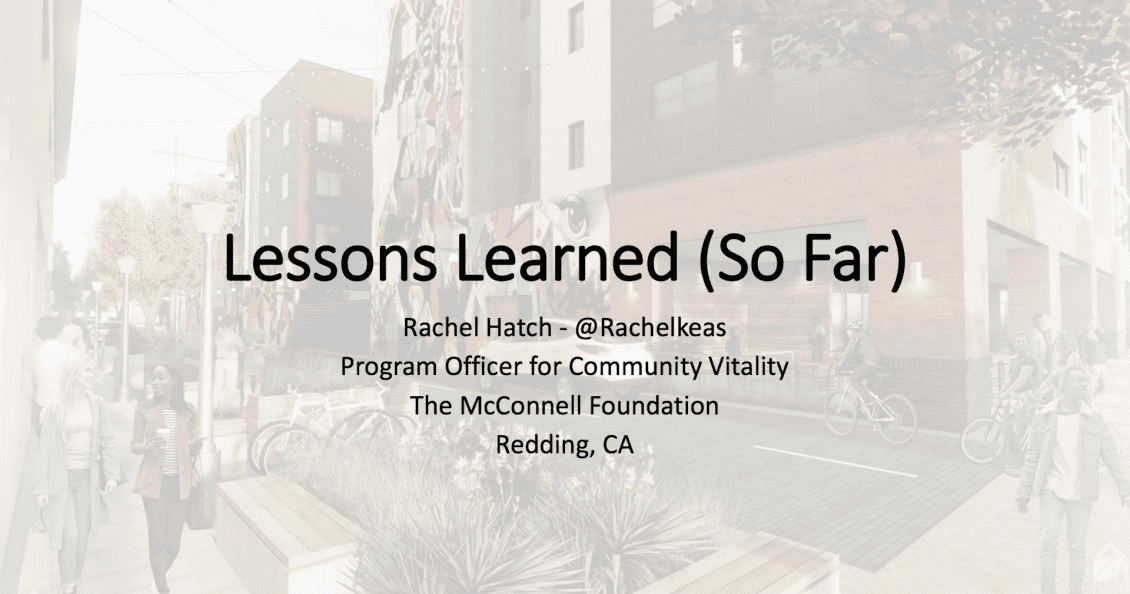 Lessons Learned (So Far)

Rachel Hatch - @Rachelkeas
Program Officer for Community Vitality
The McConnell Foundation
Redding, CA